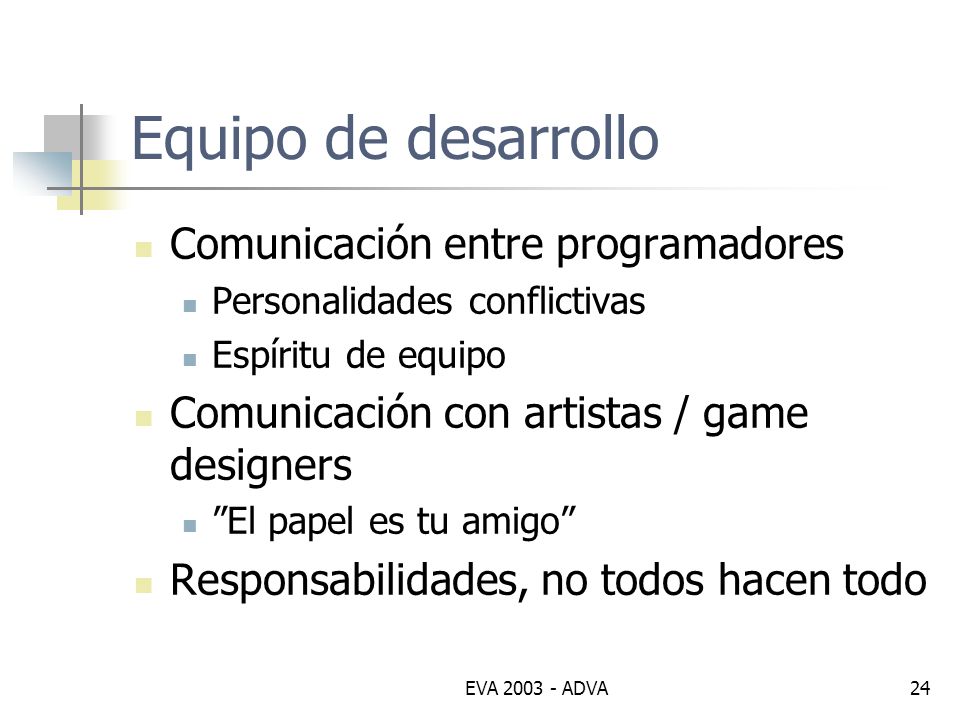 Equipo de desarrollo

Comunicación entre programadores

Personalidades conflictivas

Espíritu de equipo

Comunicación con artistas / game designers

”El papel es tu amigo”

Responsabilidades, no todos hacen todo

EVA 2003 - ADVA

24